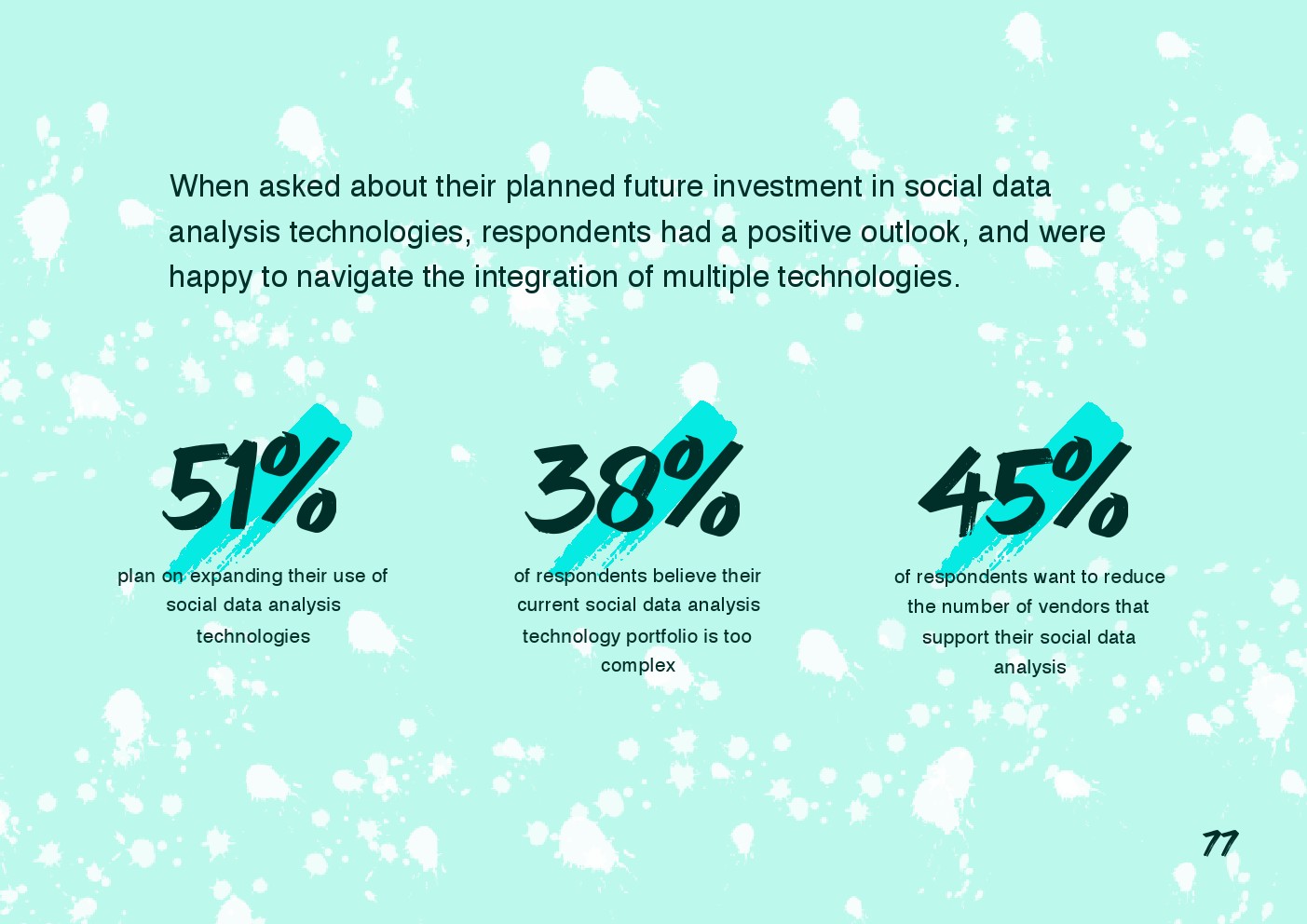 When asked about their planned future investment in social data analysis technologies, respondents had a positive outlook, and were happy to navigate the integration of multiple technologies.

51%

plan on expanding their use of social data analysis technologies

38%

of respondents believe their current social data analysis technology portfolio is too complex

45%

of respondents want to reduce the number of vendors that support their social data analysis

77